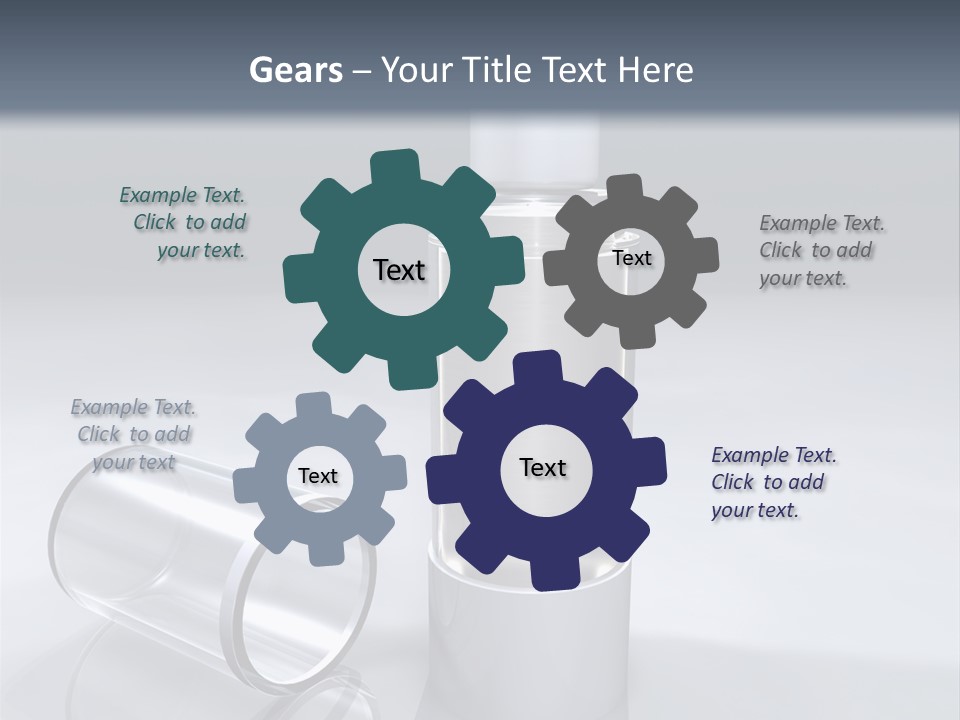 Gears – Your Title Text Here

Example Text. Click to add your text.

Text

Text

Example Text. Click to add your text.

Example Text. Click to add your text

Text

Text

Example Text. Click to add your text.